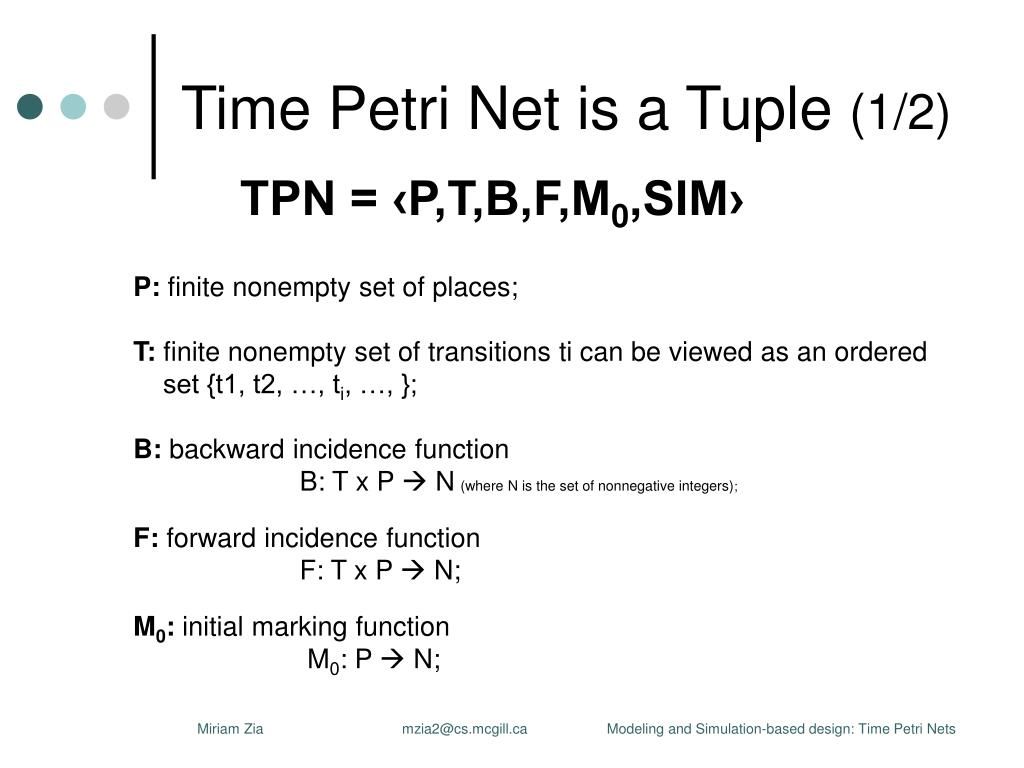 Time Petri Net is a Tuple (1/2)

TPN = ‹P,T,B,F,$M_0$,SIM›

P: finite nonempty set of places;

T: finite nonempty set of transitions ti can be viewed as an ordered set {t1, t2, …, $t_i$, …, };

B: backward incidence function
B: T x P → N (where N is the set of nonnegative integers);

F: forward incidence function
F: T x P → N;

$M_0$: initial marking function
$M_0$: P → N;

Miriam Zia mzia2@cs.mcgill.ca Modeling and Simulation-based design: Time Petri Nets